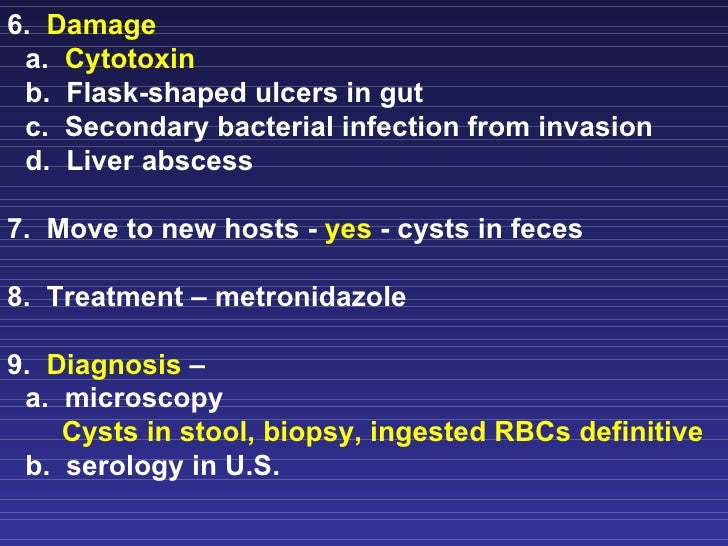 6. Damage
a. Cytotoxin
b. Flask-shaped ulcers in gut
c. Secondary bacterial infection from invasion
d. Liver abscess

7. Move to new hosts - yes - cysts in feces

8. Treatment – metronidazole

9. Diagnosis –
a. microscopy
Cysts in stool, biopsy, ingested RBCs definitive
b. serology in U.S.